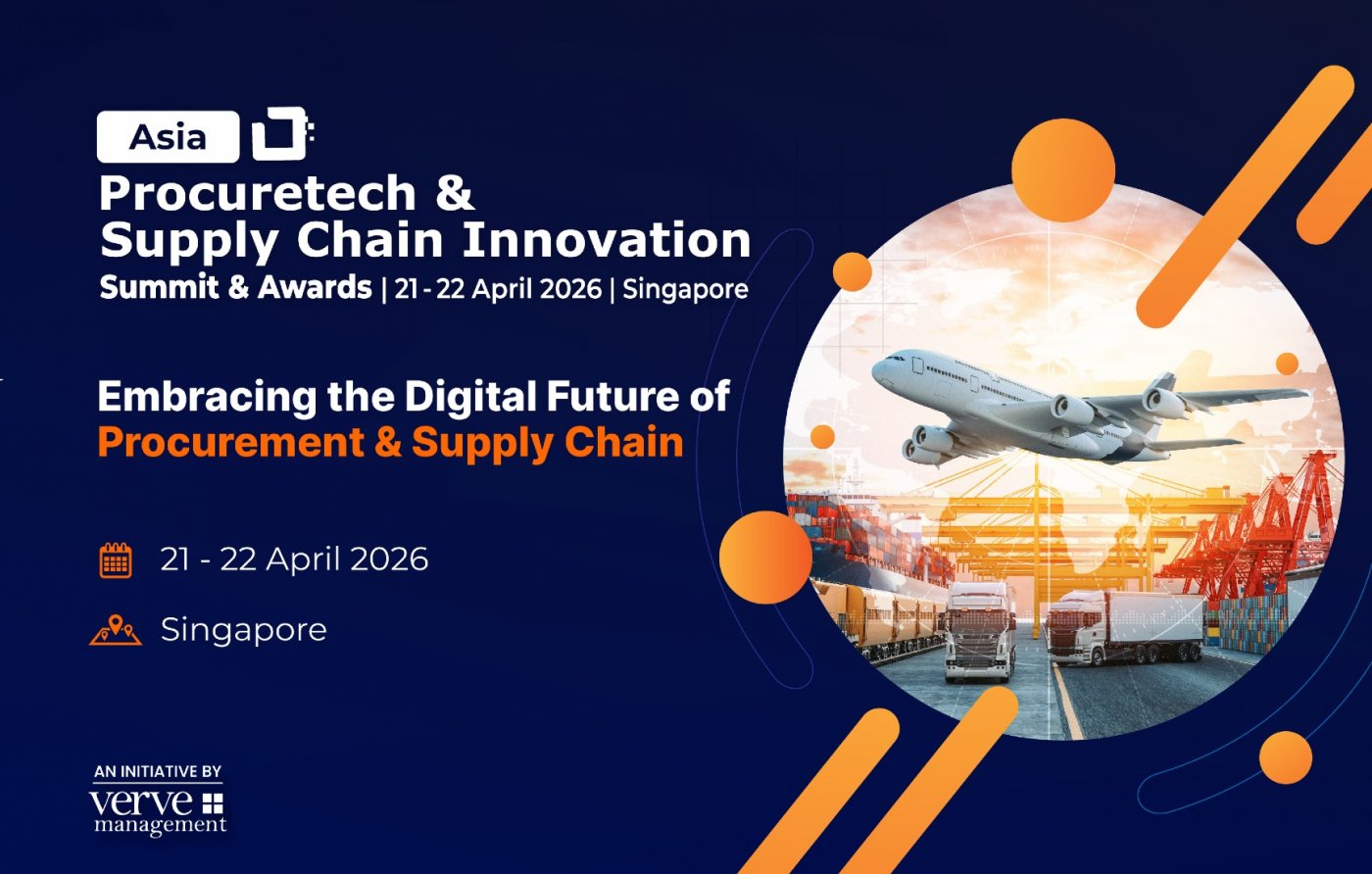 Asia
Procuretech & Supply Chain Innovation
Summit & Awards | 21 - 22 April 2026 | Singapore

Embracing the Digital Future of Procurement & Supply Chain

21 - 22 April 2026

Singapore

AN INITIATIVE BY
verve management